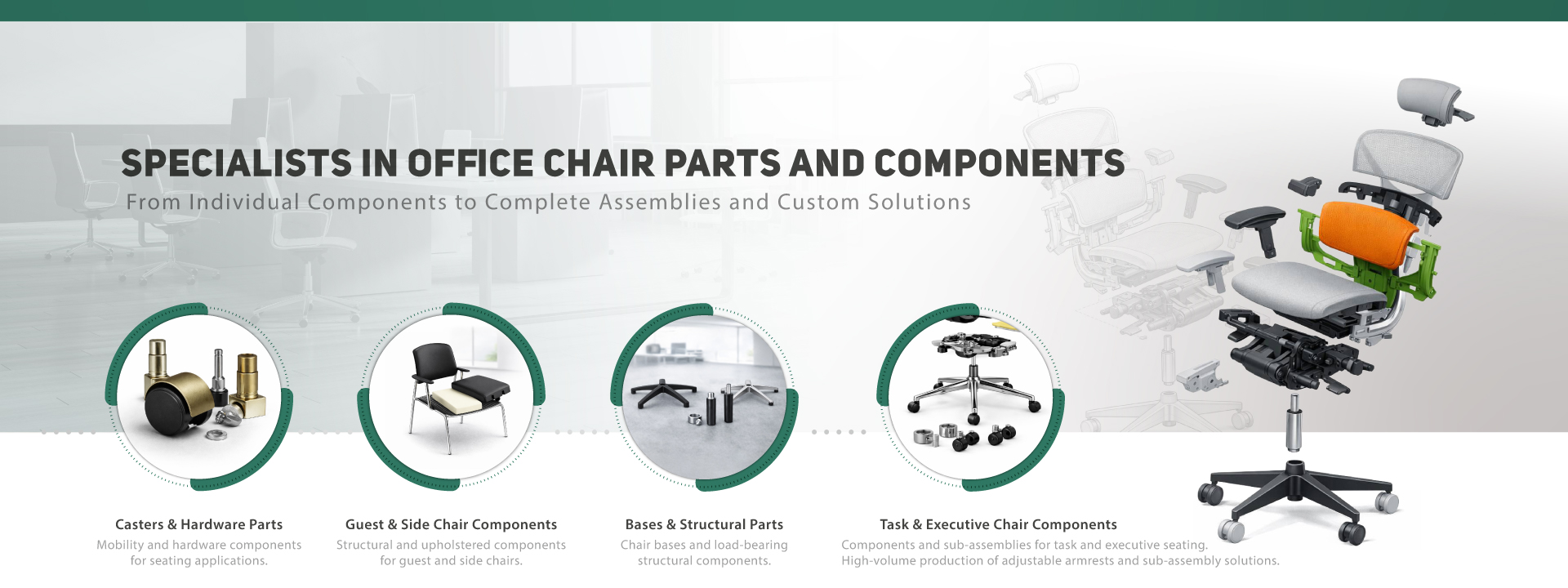 SPECIALISTS IN OFFICE CHAIR PARTS AND COMPONENTS
From Individual Components to Complete Assemblies and Custom Solutions

Casters & Hardware Parts
Mobility and hardware components for seating applications.

Guest & Side Chair Components
Structural and upholstered components for guest and side chairs.

Bases & Structural Parts
Chair bases and load-bearing structural components.

Task & Executive Chair Components
Components and sub-assemblies for task and executive seating.
High-volume production of adjustable armrests and sub-assembly solutions.